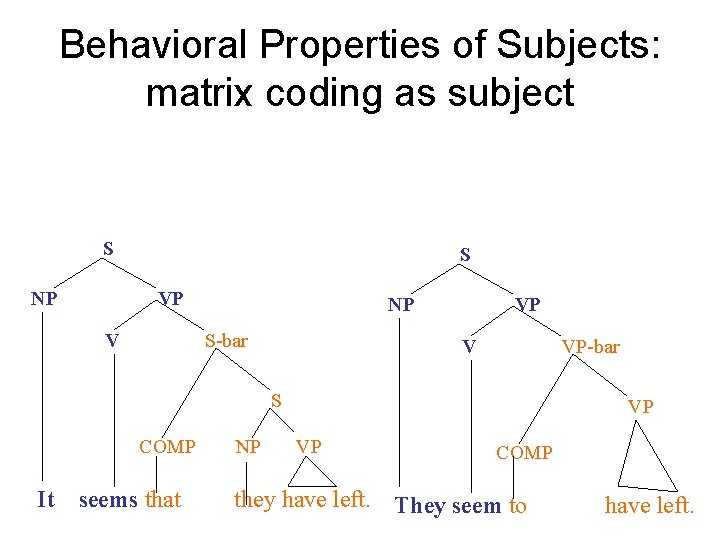 Behavioral Properties of Subjects: matrix coding as subject

S
NP
VP
V
S-bar
S
COMP
NP
VP
It seems that they have left.

S
NP
VP
V
VP-bar
VP
COMP
They seem to have left.